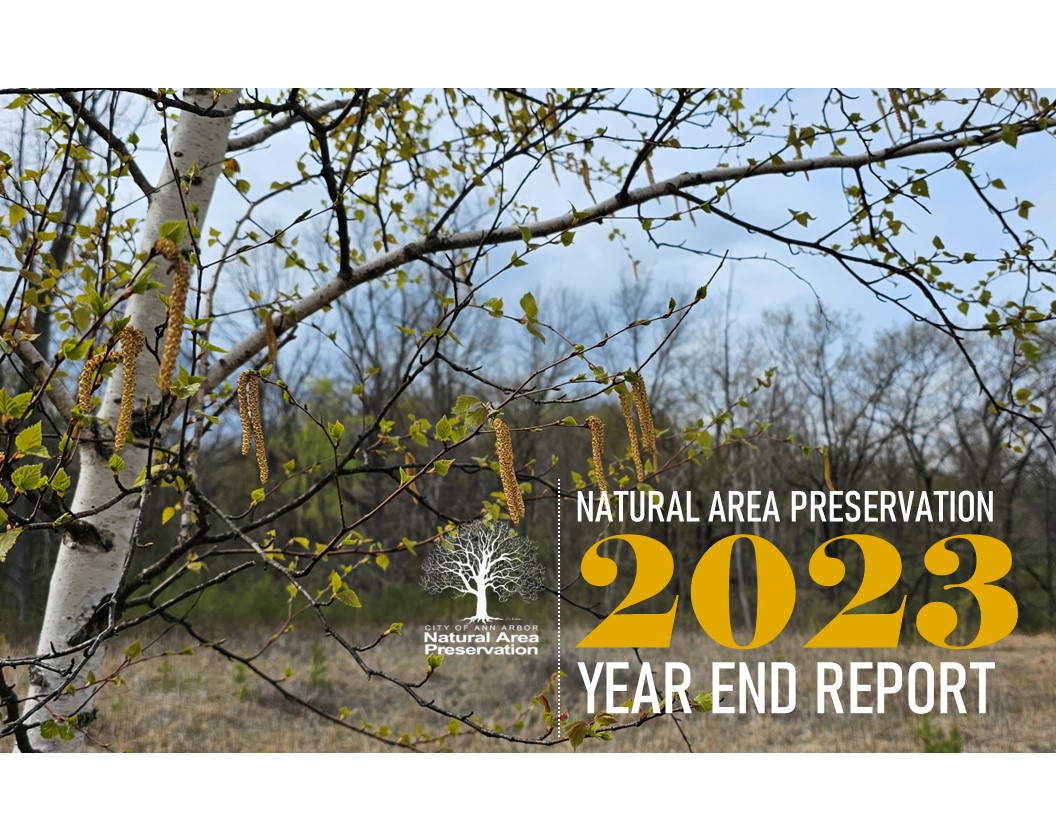 CITY OF ANN ARBOR
Natural Area Preservation

NATURAL AREA PRESERVATION
2023
YEAR END REPORT